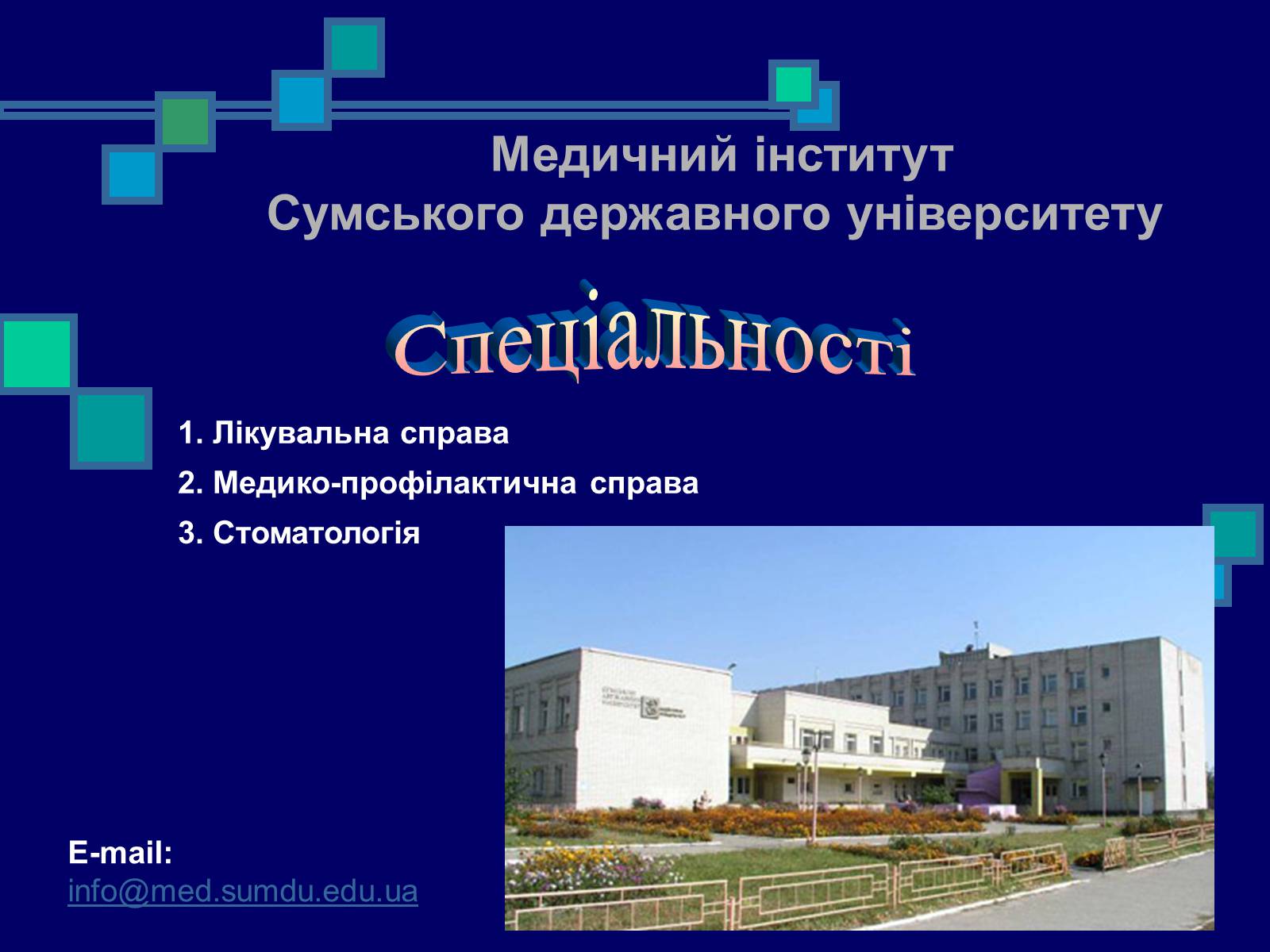 Медичний інститут
Сумського державного університету

Спеціальності

1. Лікувальна справа
2. Медико-профілактична справа
3. Стоматологія

E-mail:
info@med.sumdu.edu.ua